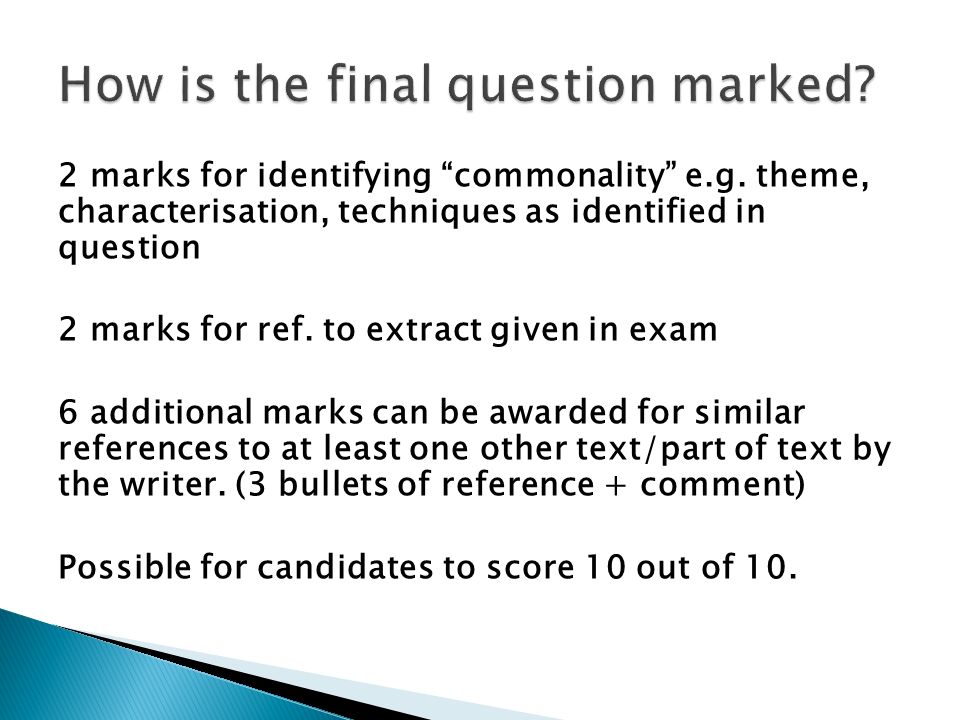 How is the final question marked?

2 marks for identifying “commonality” e.g. theme, characterisation, techniques as identified in question

2 marks for ref. to extract given in exam

6 additional marks can be awarded for similar references to at least one other text/part of text by the writer. (3 bullets of reference + comment)

Possible for candidates to score 10 out of 10.